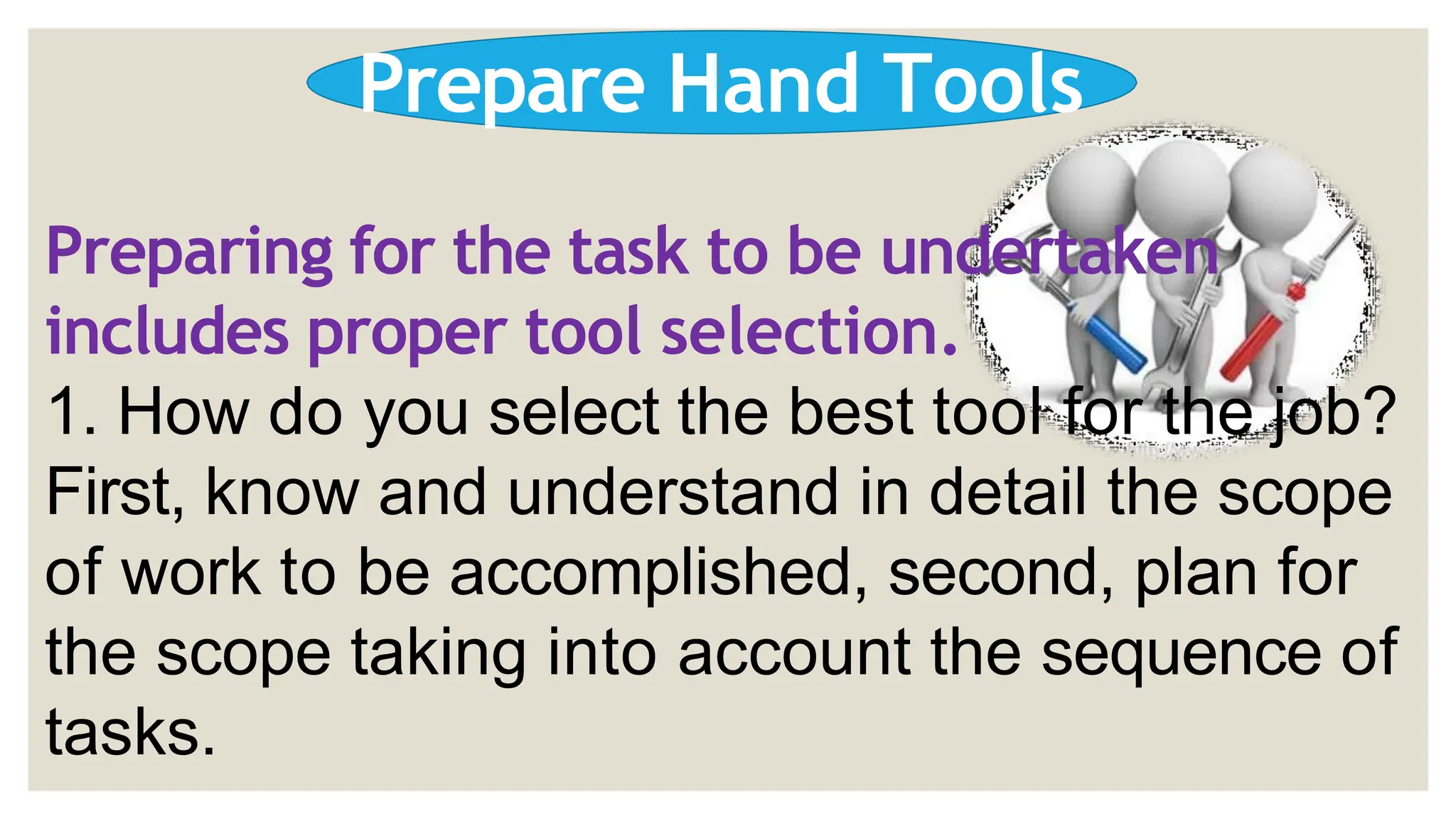 Prepare Hand Tools

Preparing for the task to be undertaken includes proper tool selection.

1. How do you select the best tool for the job? First, know and understand in detail the scope of work to be accomplished, second, plan for the scope taking into account the sequence of tasks.